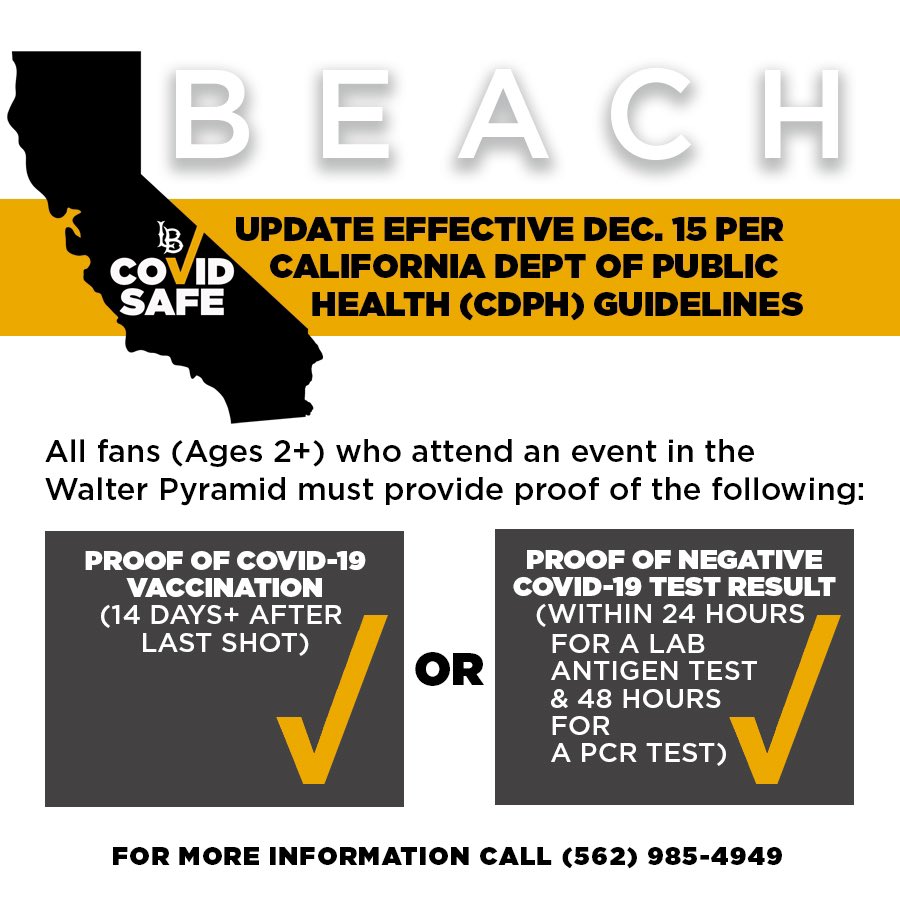 BEACH

LB
COVID
SAFE

UPDATE EFFECTIVE DEC. 15 PER CALIFORNIA DEPT OF PUBLIC HEALTH (CDPH) GUIDELINES

All fans (Ages 2+) who attend an event in the Walter Pyramid must provide proof of the following:

PROOF OF COVID-19 VACCINATION (14 DAYS+ AFTER LAST SHOT)

OR

PROOF OF NEGATIVE COVID-19 TEST RESULT (WITHIN 24 HOURS FOR A LAB ANTIGEN TEST & 48 HOURS FOR A PCR TEST)

FOR MORE INFORMATION CALL (562) 985-4949